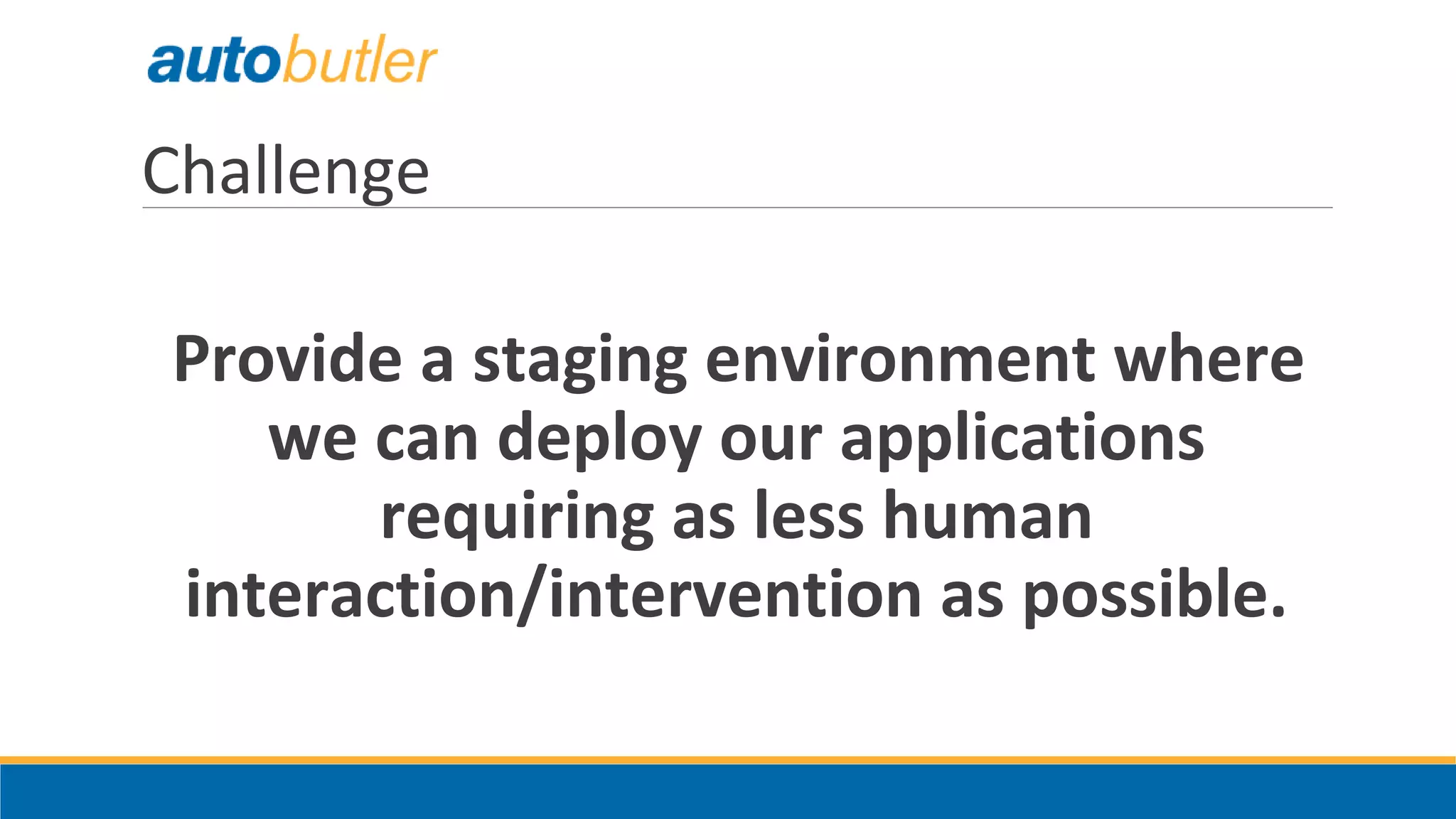 autobutler

Challenge

Provide a staging environment where we can deploy our applications requiring as less human interaction/intervention as possible.